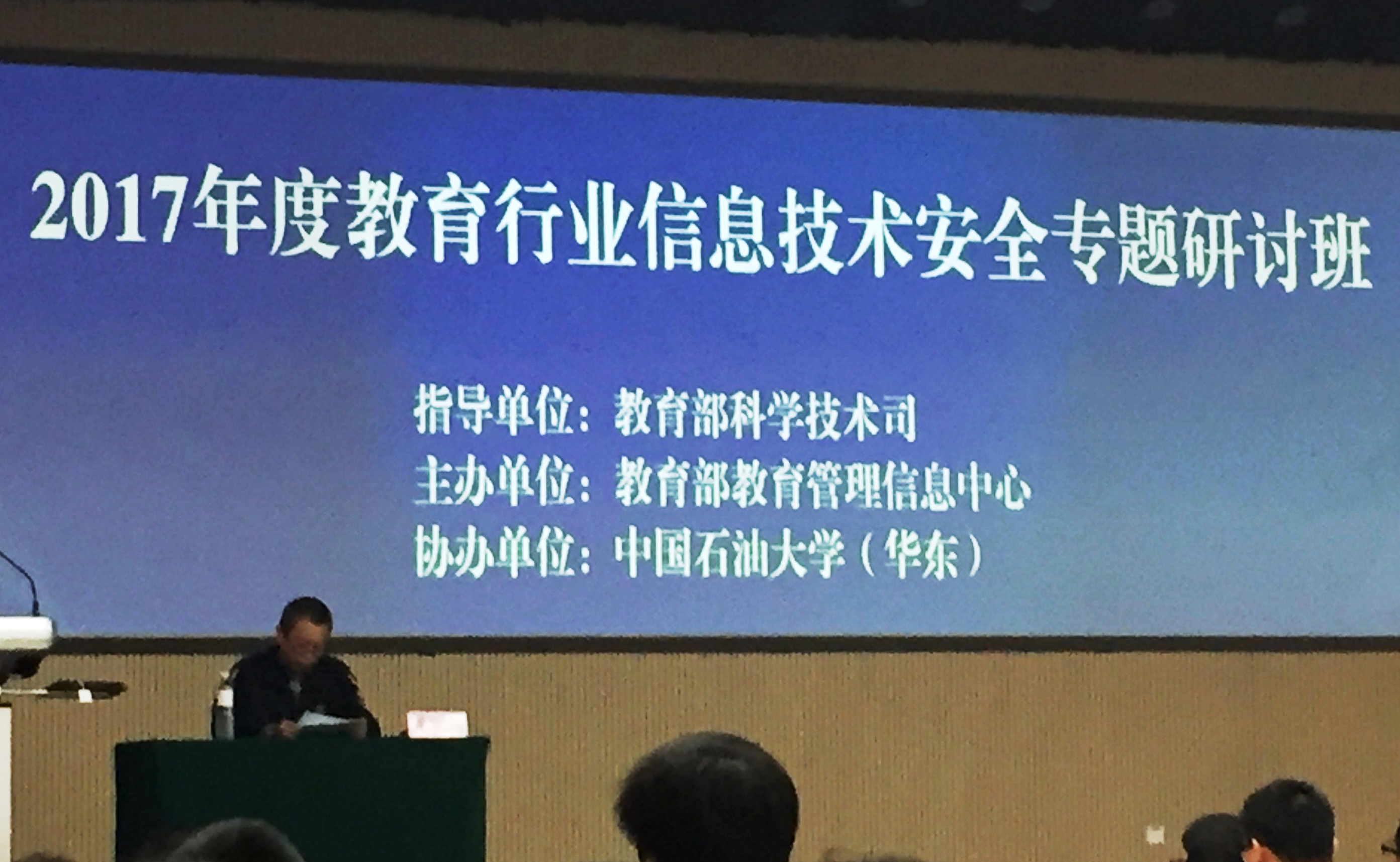 2017年度教育行业信息技术安全专题研讨班

指导单位：教育部科学技术司
主办单位：教育部教育管理信息中心
协办单位：中国石油大学（华东）